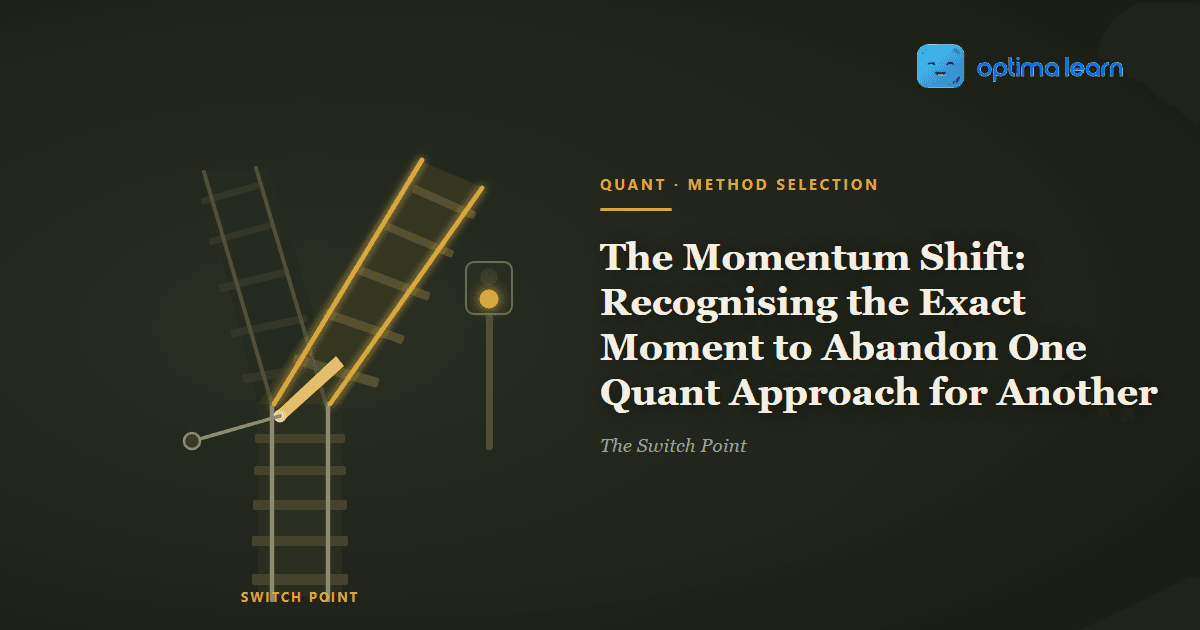 optima learn

QUANT · METHOD SELECTION

The Momentum Shift: Recognising the Exact Moment to Abandon One Quant Approach for Another

The Switch Point

SWITCH POINT